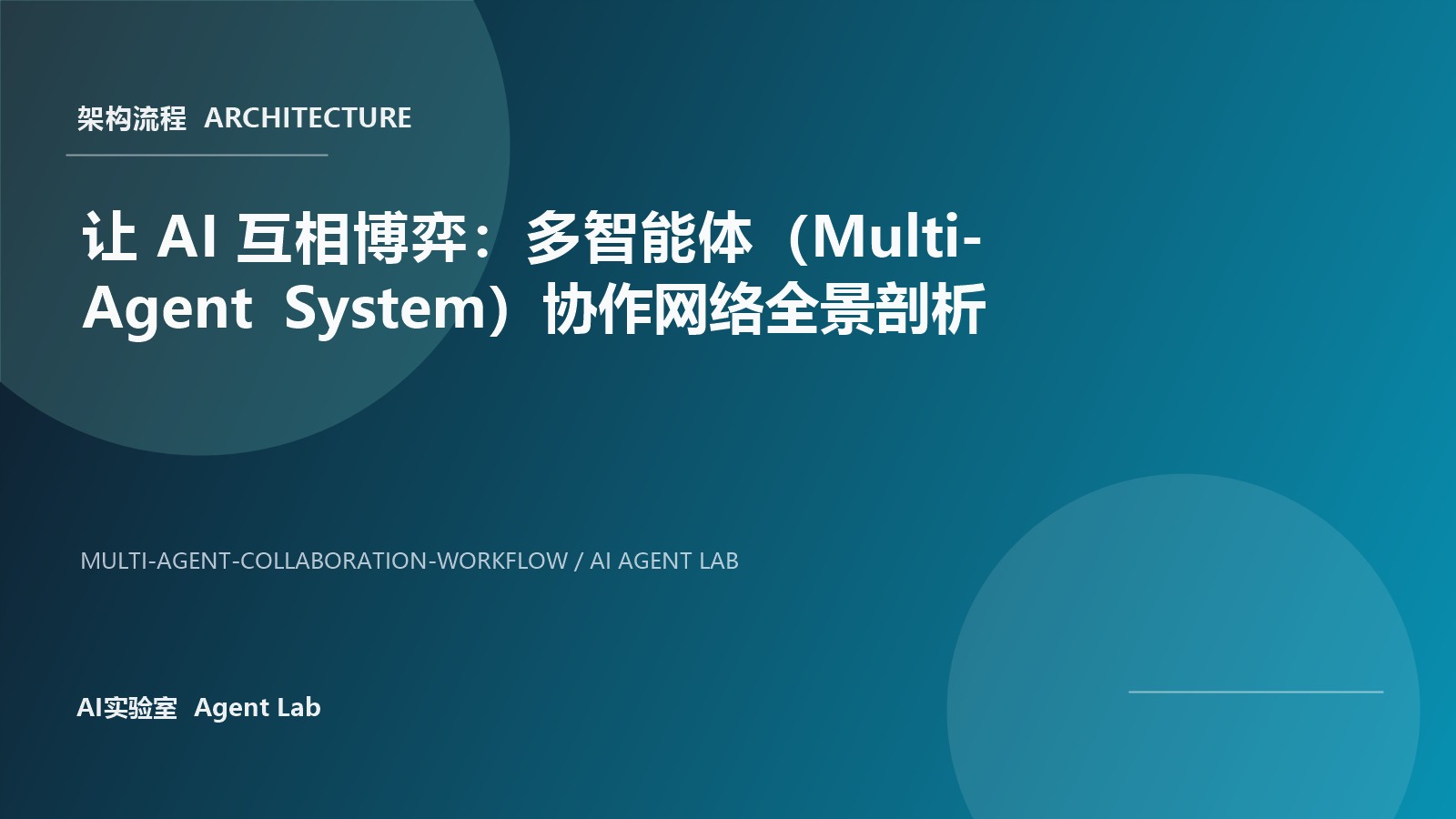 架构流程 ARCHITECTURE

让 AI 互相博弈：多智能体（Multi-Agent System）协作网络全景剖析

MULTI-AGENT-COLLABORATION-WORKFLOW / AI AGENT LAB

AI实验室 Agent Lab